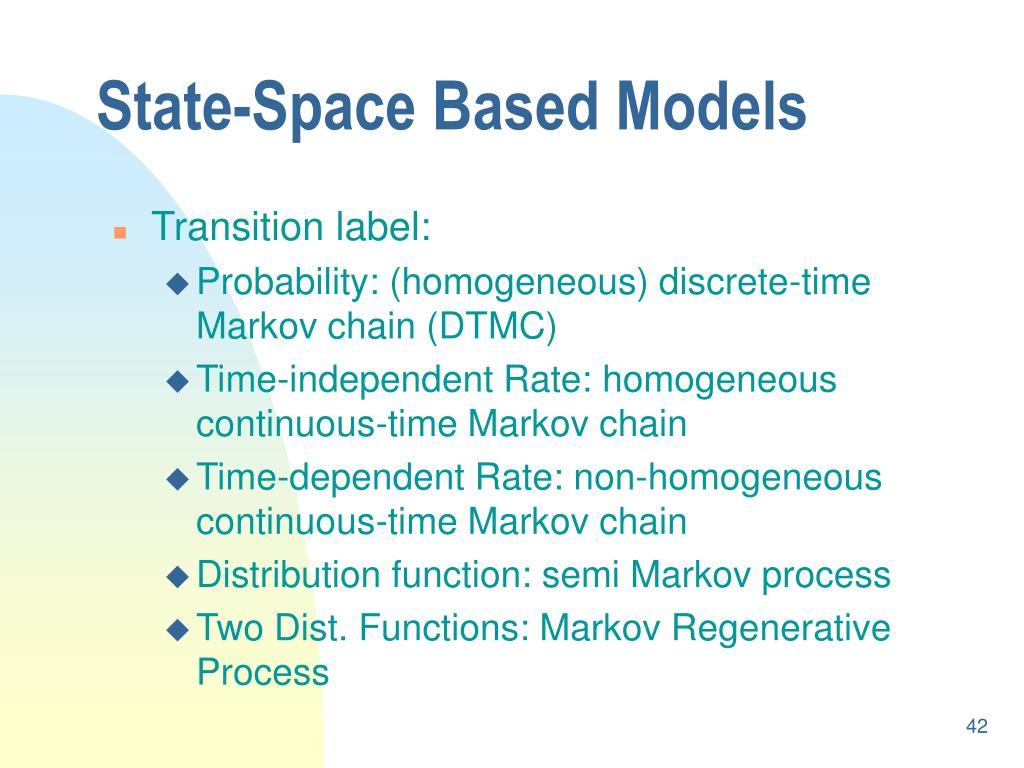 State-Space Based Models

Transition label:

Probability: (homogeneous) discrete-time Markov chain (DTMC)

Time-independent Rate: homogeneous continuous-time Markov chain

Time-dependent Rate: non-homogeneous continuous-time Markov chain

Distribution function: semi Markov process

Two Dist. Functions: Markov Regenerative Process

42